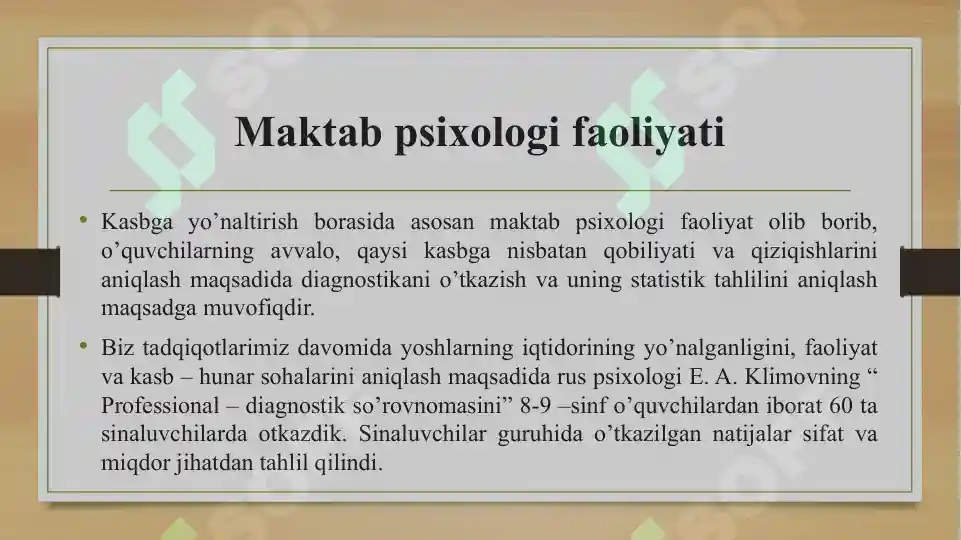 Maktab psixologi faoliyati

• Kasbga yo’naltirish borasida asosan maktab psixologi faoliyat olib borib, o’quvchilarning avvalo, qaysi kasbga nisbatan qobiliyati va qiziqishlarini aniqlash maqsadida diagnostikani o’tkazish va uning statistik tahlilini aniqlash maqsadga muvofiqdir.

• Biz tadqiqotlarimiz davomida yoshlarning iqtidorining yo’nalganligini, faoliyat va kasb – hunar sohalarini aniqlash maqsadida rus psixologi E. A. Klimovning “ Professional – diagnostik so’rovnomasini” 8-9 –sinf o’quvchilardan iborat 60 ta sinaluvchilarda otkazdik. Sinaluvchilar guruhida o’tkazilgan natijalar sifat va miqdor jihatdan tahlil qilindi.